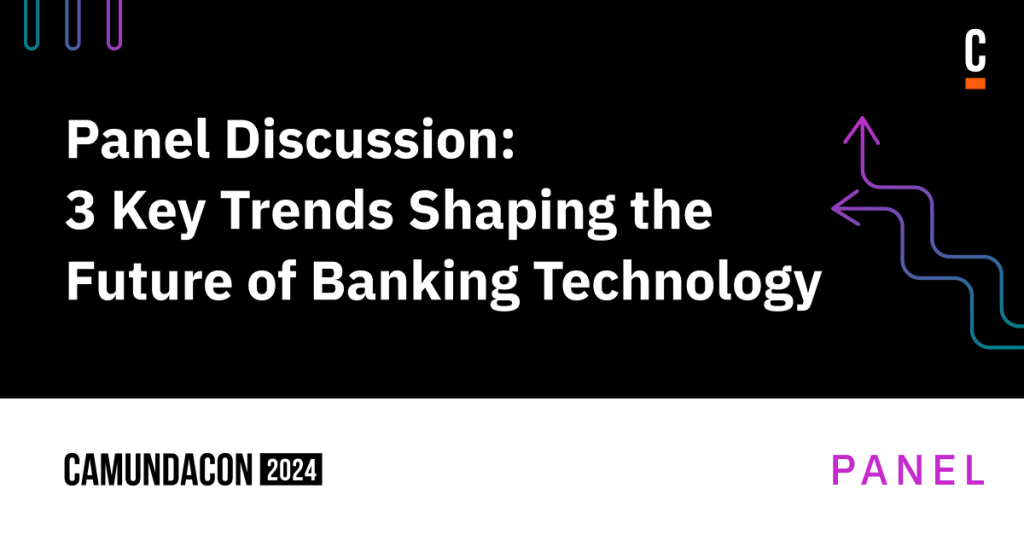 C

Panel Discussion:
3 Key Trends Shaping the Future of Banking Technology

CAMUNDACON 2024

PANEL